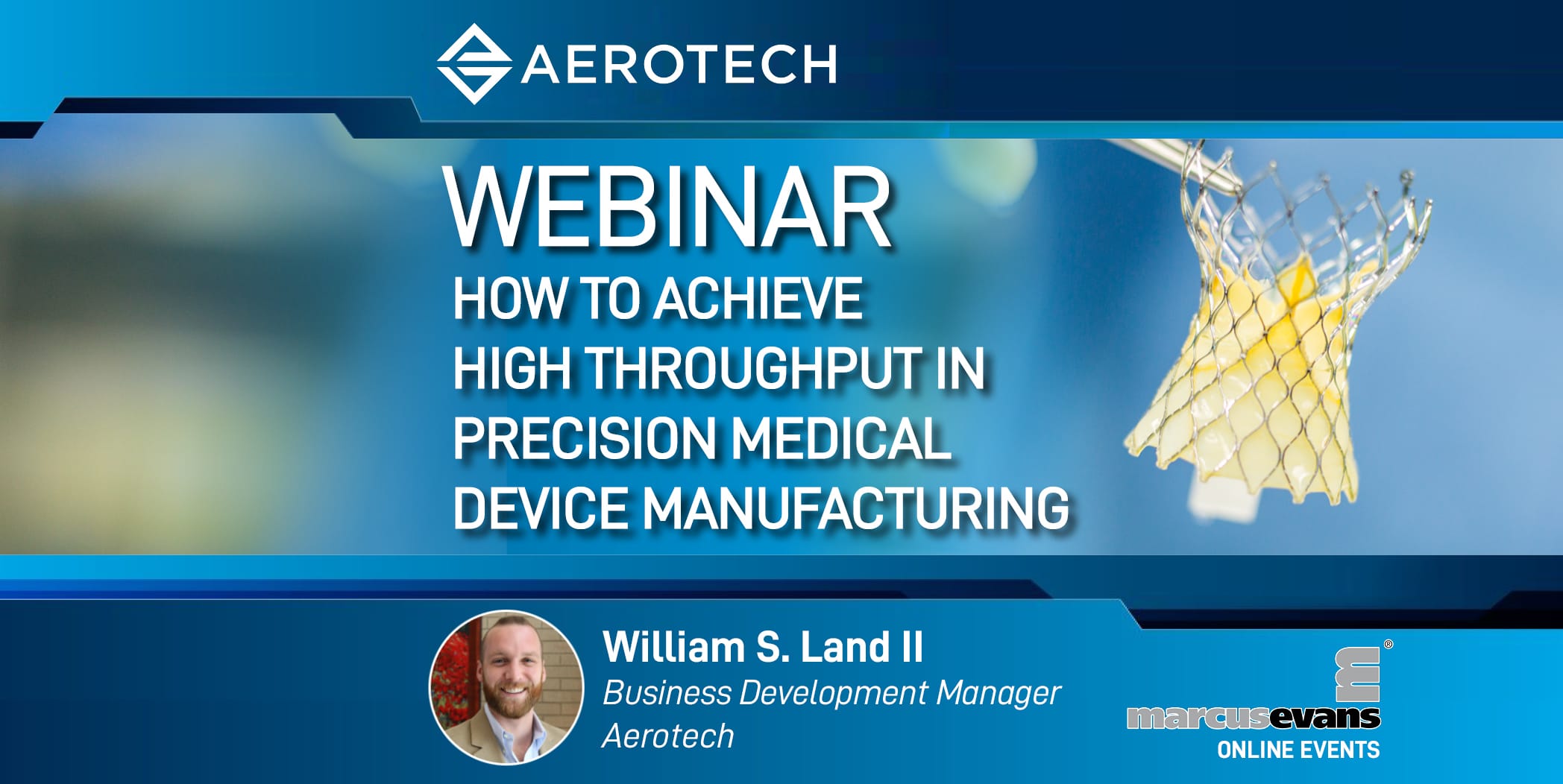 AEROTECH

WEBINAR

HOW TO ACHIEVE HIGH THROUGHPUT IN PRECISION MEDICAL DEVICE MANUFACTURING

William S. Land II
Business Development Manager
Aerotech

marcusevans®
ONLINE EVENTS